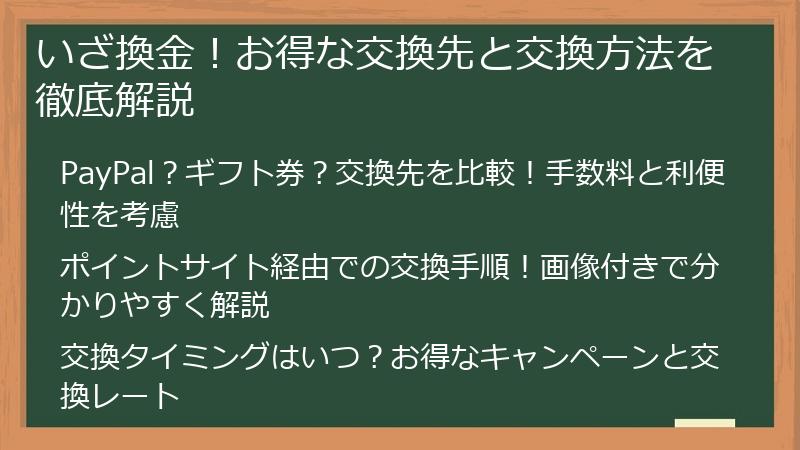 いざ換金！お得な交換先と交換方法を徹底解説

PayPal？ギフト券？交換先を比較！手数料と利便性を考慮

ポイントサイト経由での交換手順！画像付きで分かりやすく解説

交換タイミングはいつ？お得なキャンペーンと交換レート